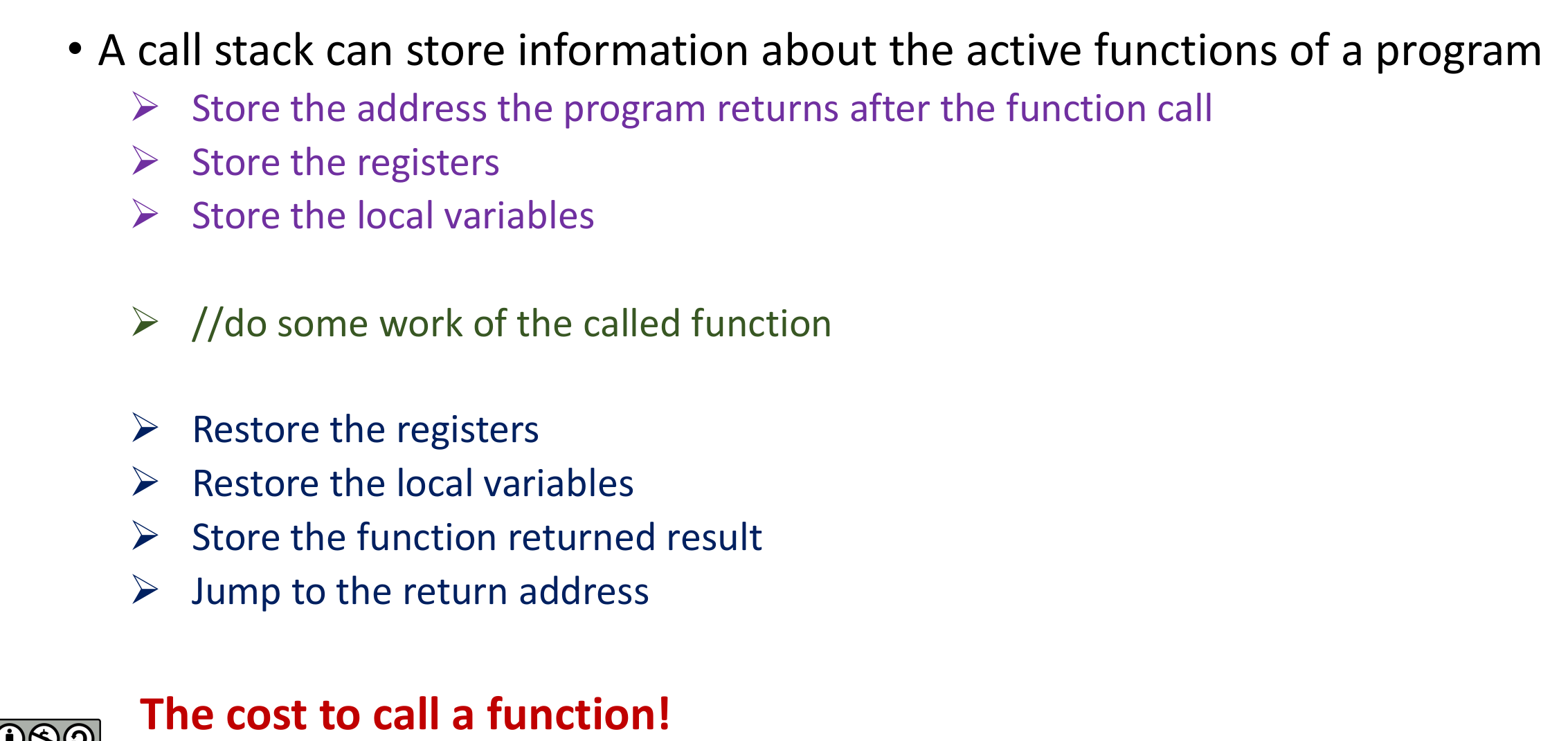 • A call stack can store information about the active functions of a program

➢ Store the address the program returns after the function call
➢ Store the registers
➢ Store the local variables

➢ //do some work of the called function

➢ Restore the registers
➢ Restore the local variables
➢ Store the function returned result
➢ Jump to the return address

The cost to call a function!